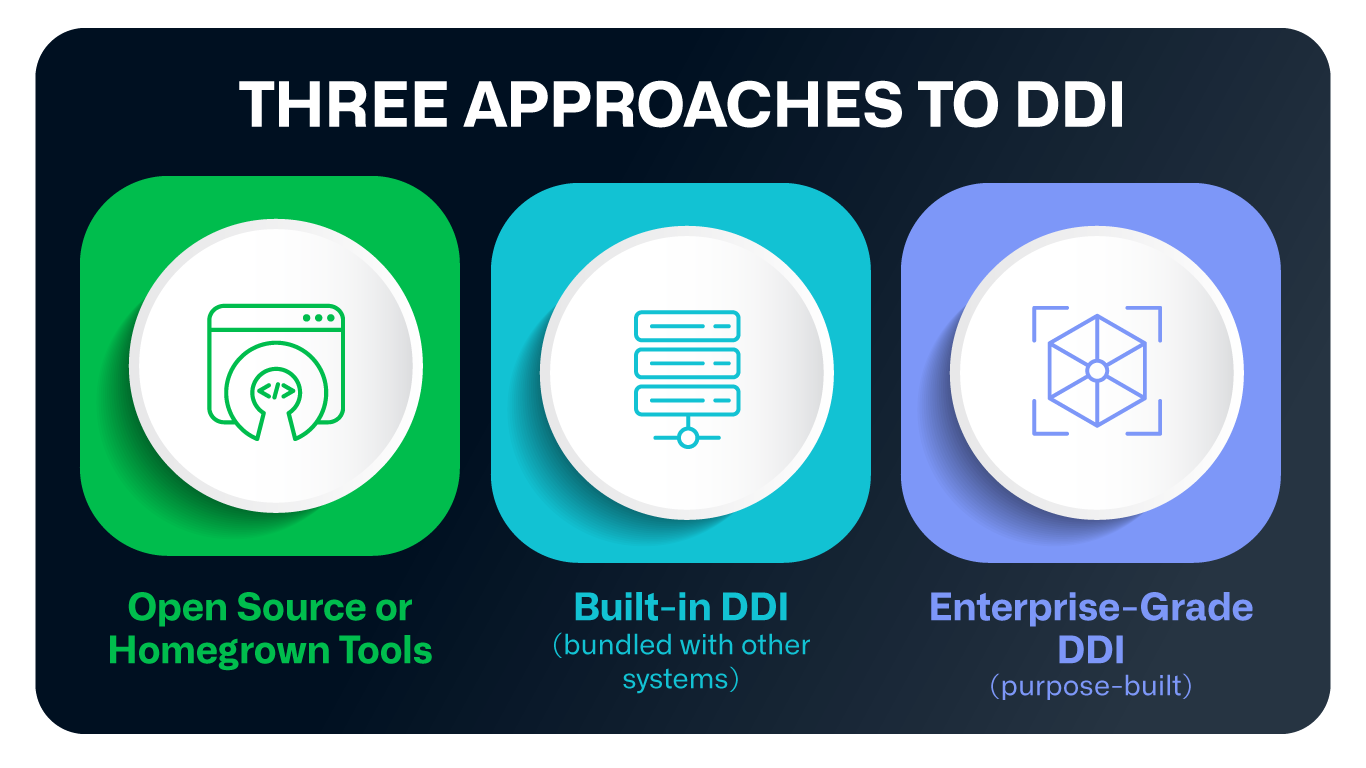 THREE APPROACHES TO DDI

</>

Open Source or Homegrown Tools

Built-in DDI
(bundled with other systems)

Enterprise-Grade DDI
(purpose-built)